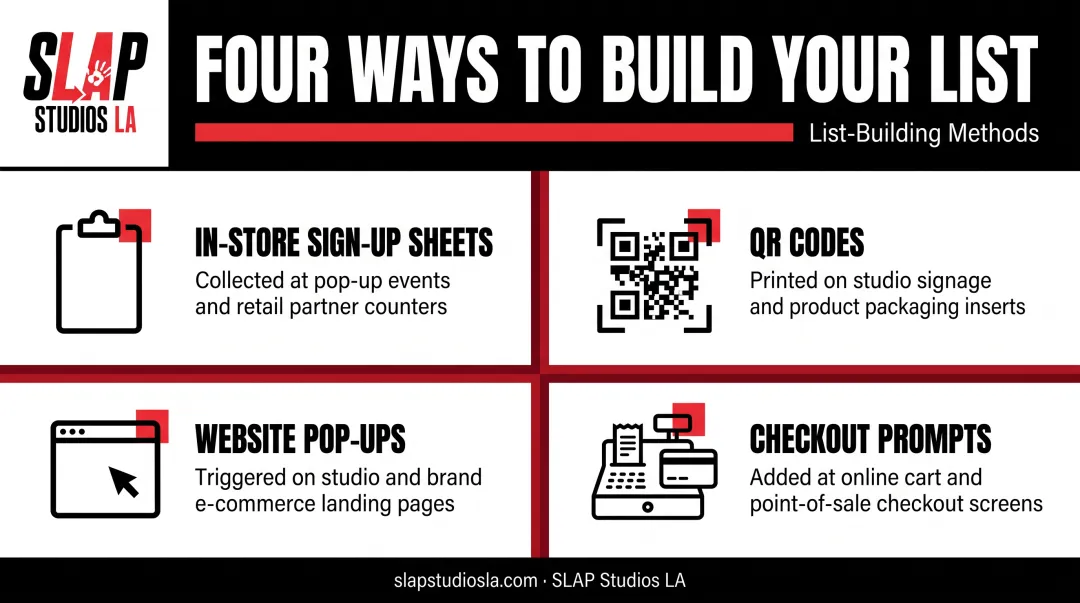 SLAP
STUDIOS LA

FOUR WAYS TO BUILD YOUR LIST

List-Building Methods

IN-STORE SIGN-UP SHEETS
Collected at pop-up events and retail partner counters

QR CODES
Printed on studio signage and product packaging inserts

WEBSITE POP-UPS
Triggered on studio and brand e-commerce landing pages

CHECKOUT PROMPTS
Added at online cart and point-of-sale checkout screens

slapstudiosla.com · SLAP Studios LA